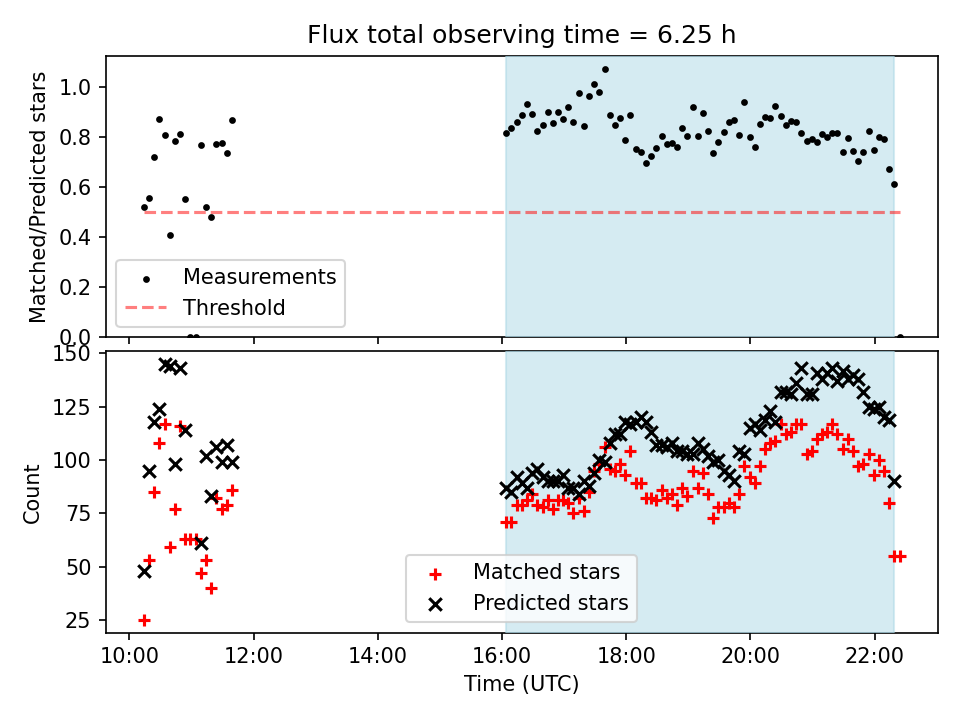 Flux total observing time = 6.25 h

Matched/Predicted stars

1.0
0.8
0.6
0.4
0.2
0.0

Measurements
Threshold

Count

150
125
100
75
50
25

Matched stars
Predicted stars

10:00
12:00
14:00
16:00
18:00
20:00
22:00

Time (UTC)